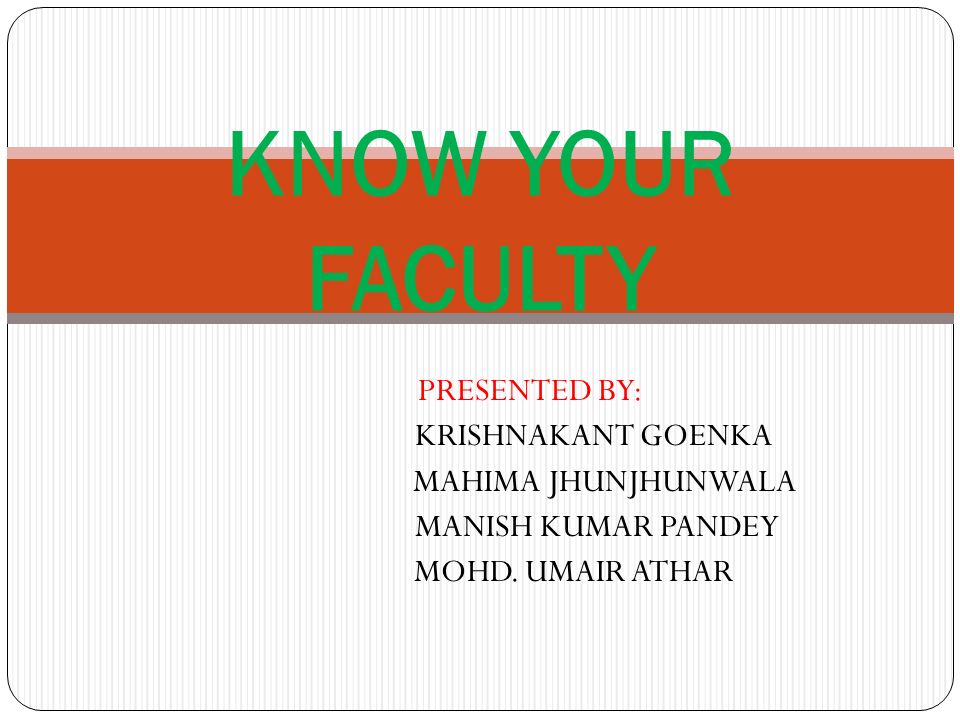 KNOW YOUR FACULTY

PRESENTED BY:
KRISHNAKANT GOENKA
MAHIMA JHUNJHUNWALA
MANISH KUMAR PANDEY
MOHD. UMAIR ATHAR